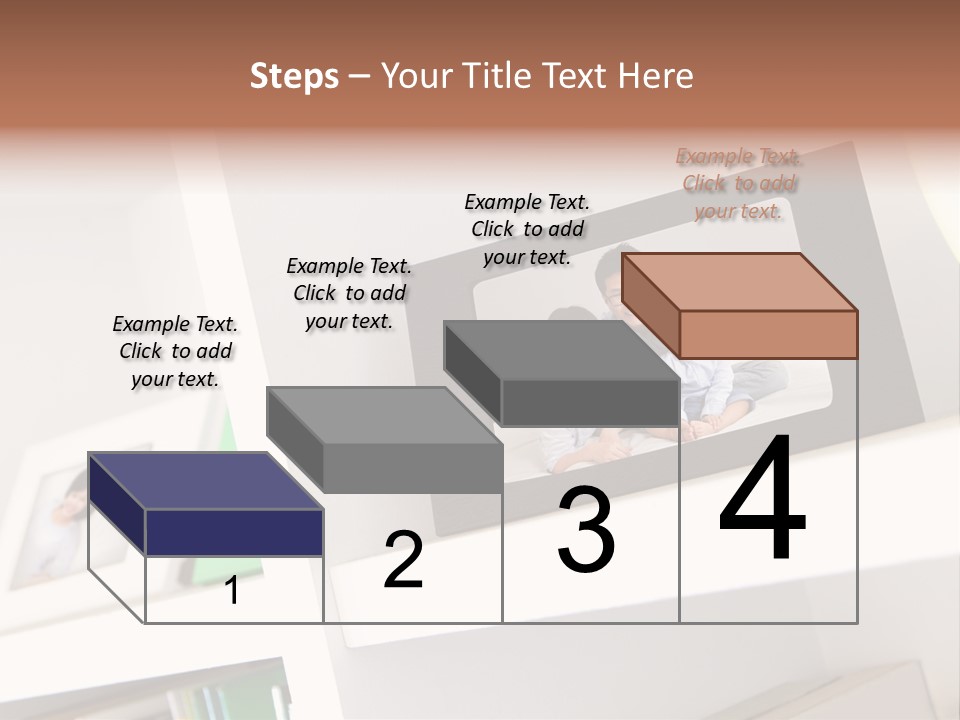 Steps – Your Title Text Here

Example Text. Click to add your text.

Example Text. Click to add your text.

Example Text. Click to add your text.

Example Text. Click to add your text.

1

2

3

4